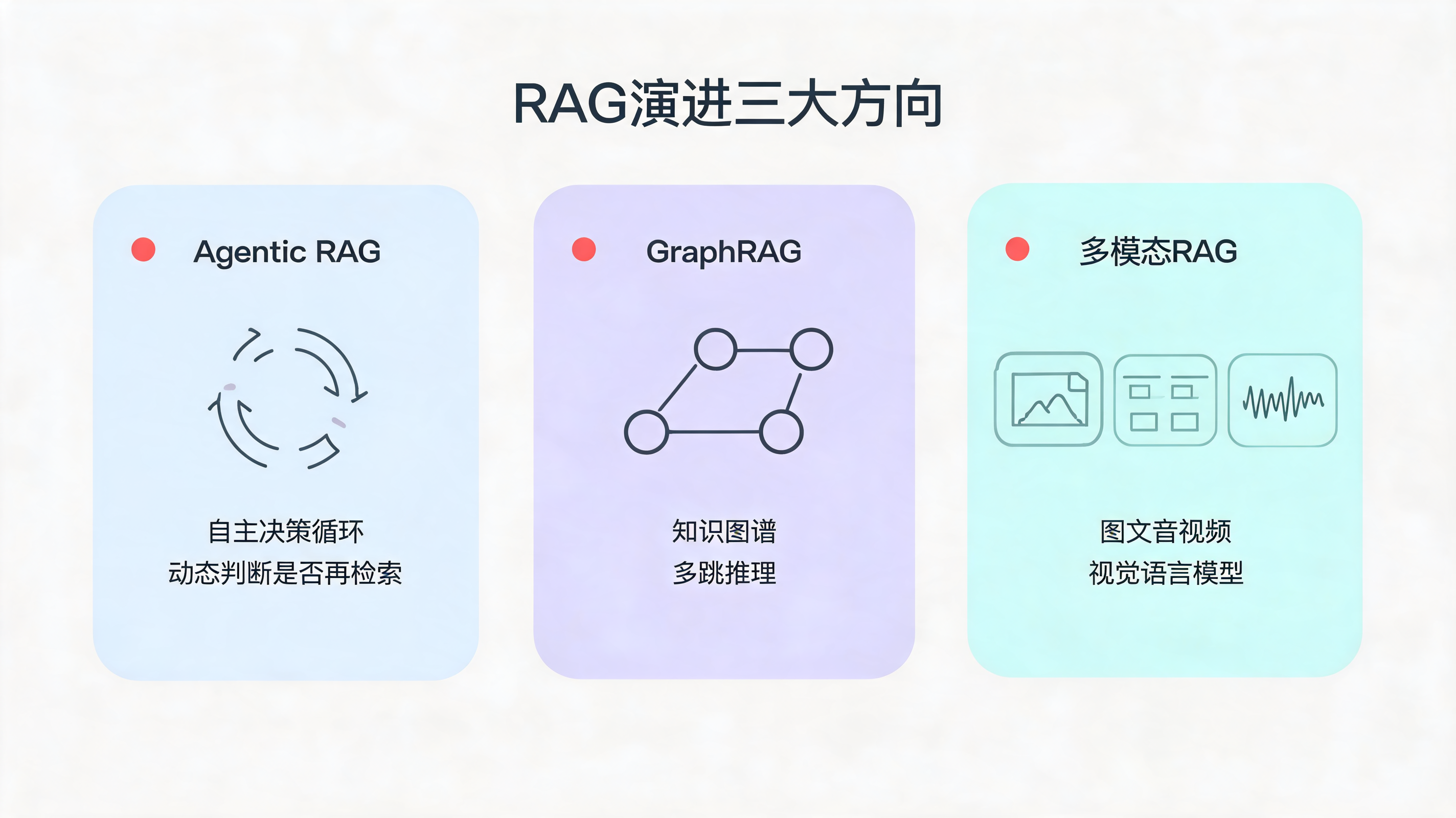 RAG演进三大方向

Agentic RAG

自主决策循环
动态判断是否再检索

GraphRAG

知识图谱
多跳推理

多模态RAG

图文音视频
视觉语言模型